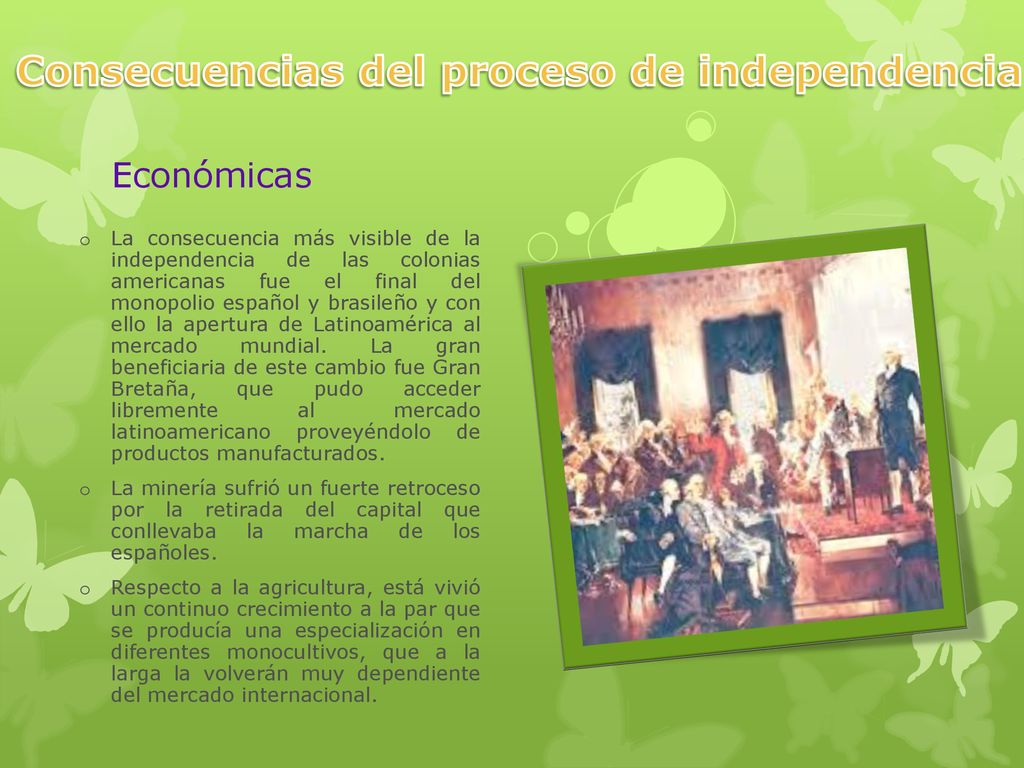 Consecuencias del proceso de independencia

Económicas

o La consecuencia más visible de la independencia de las colonias americanas fue el final del monopolio español y brasileño y con ello la apertura de Latinoamérica al mercado mundial. La gran beneficiaria de este cambio fue Gran Bretaña, que pudo acceder libremente al mercado latinoamericano proveyéndolo de productos manufacturados.

o La minería sufrió un fuerte retroceso por la retirada del capital que conllevaba la marcha de los españoles.

o Respecto a la agricultura, está vivió un continuo crecimiento a la par que se producía una especialización en diferentes monocultivos, que a la larga la volverán muy dependiente del mercado internacional.